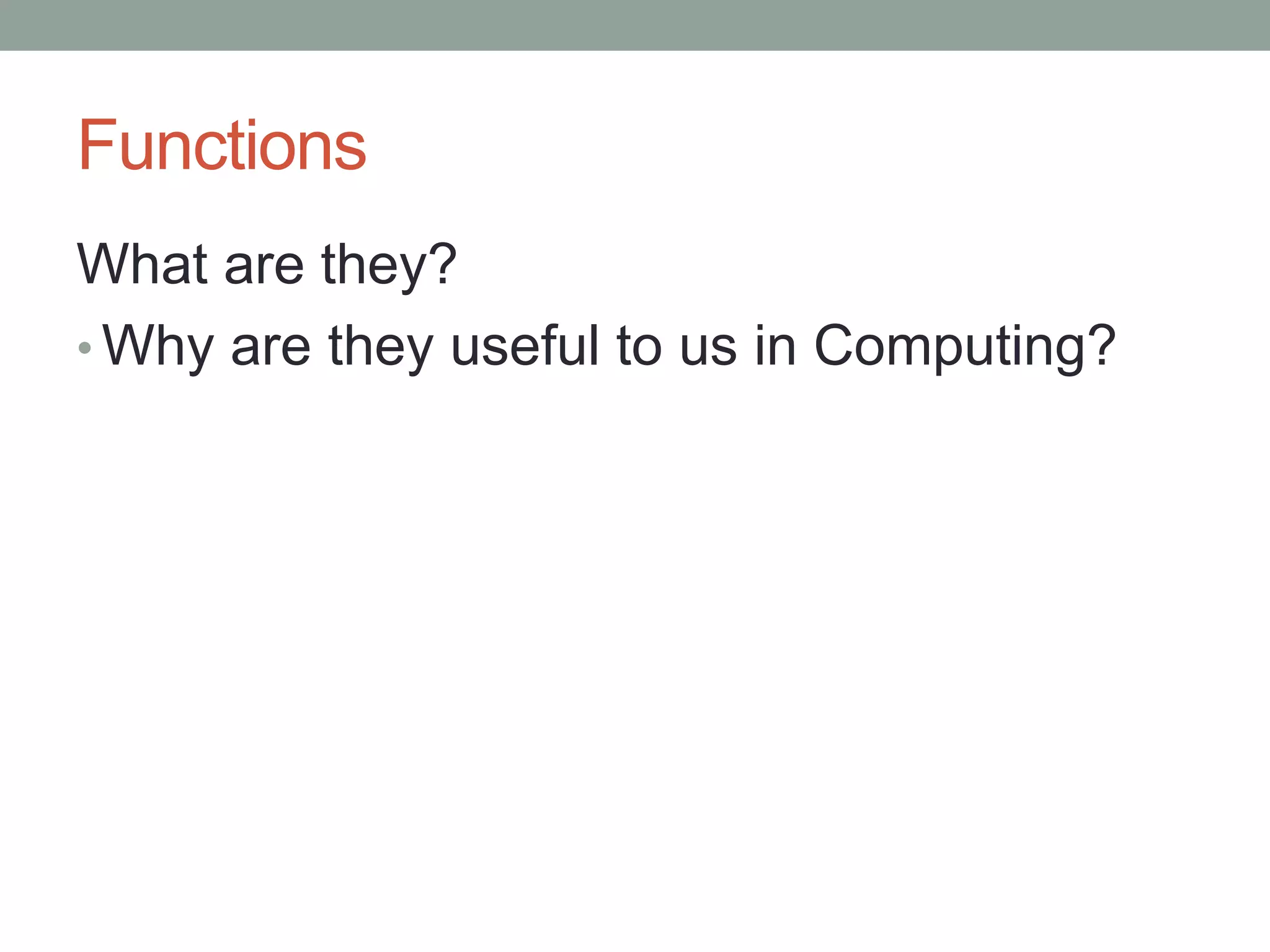 Functions

What are they?

• Why are they useful to us in Computing?